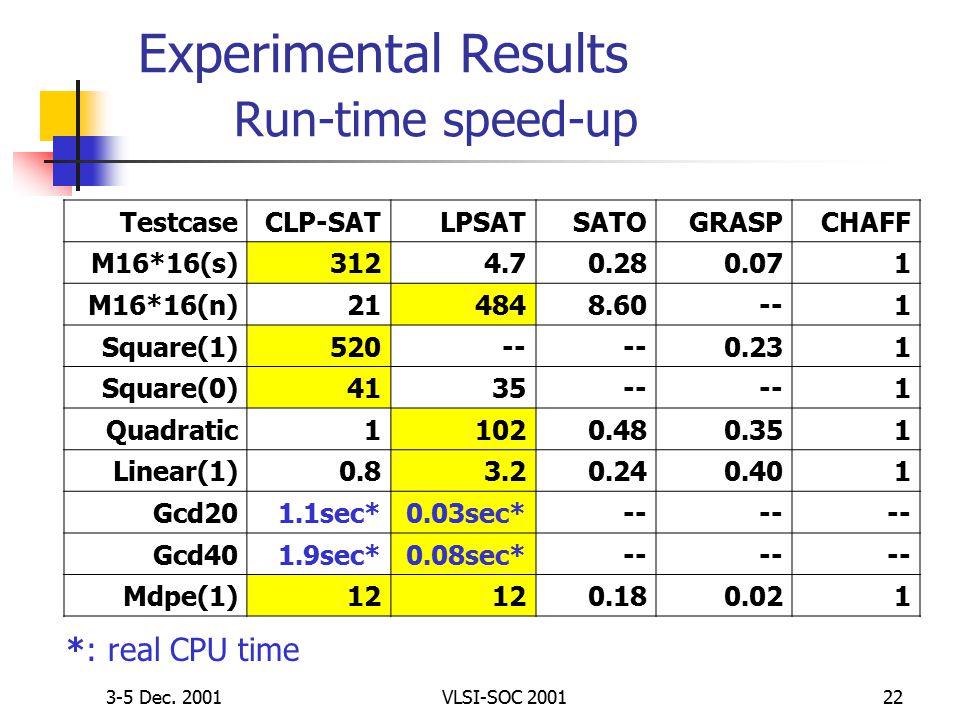 Experimental Results
Run-time speed-up

| Testcase | CLP-SAT | LPSAT | SATO | GRASP | CHAFF |
|---|---|---|---|---|---|
| M16*16(s) | 312 | 4.7 | 0.28 | 0.07 | 1 |
| M16*16(n) | 21 | 484 | 8.60 | -- | 1 |
| Square(1) | 520 | -- | -- | 0.23 | 1 |
| Square(0) | 41 | 35 | -- | -- | 1 |
| Quadratic | 1 | 102 | 0.48 | 0.35 | 1 |
| Linear(1) | 0.8 | 3.2 | 0.24 | 0.40 | 1 |
| Gcd20 | 1.1sec* | 0.03sec* | -- | -- | -- |
| Gcd40 | 1.9sec* | 0.08sec* | -- | -- | -- |
| Mdpe(1) | 12 | 12 | 0.18 | 0.02 | 1 |

*: real CPU time

3-5 Dec. 2001
VLSI-SOC 2001
22